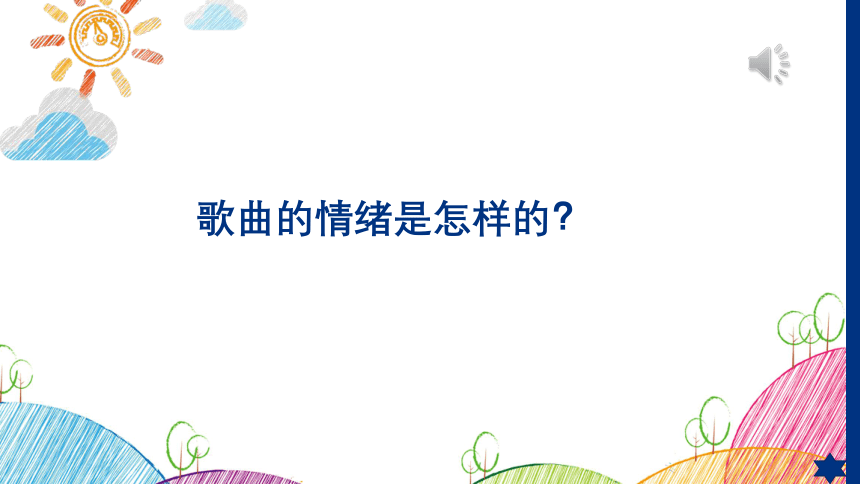 歌曲的情绪是怎样的?